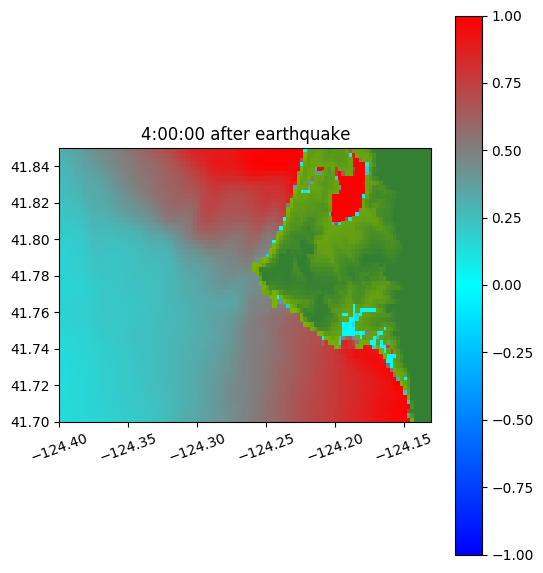 4:00:00 after earthquake

41.84
41.82
41.80
41.78
41.76
41.74
41.72
41.70

−124.40
−124.35
−124.30
−124.25
−124.20
−124.15

1.00
0.75
0.50
0.25
0.00
−0.25
−0.50
−0.75
−1.00